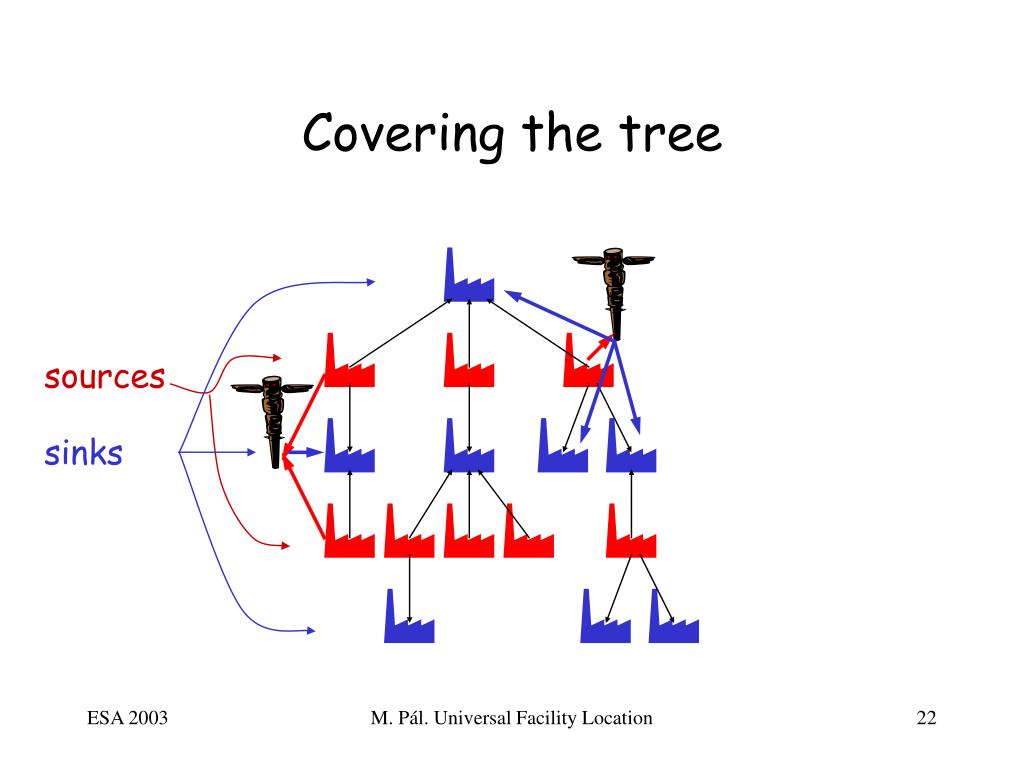 Covering the tree

sources

sinks

ESA 2003

M. Pál. Universal Facility Location

22